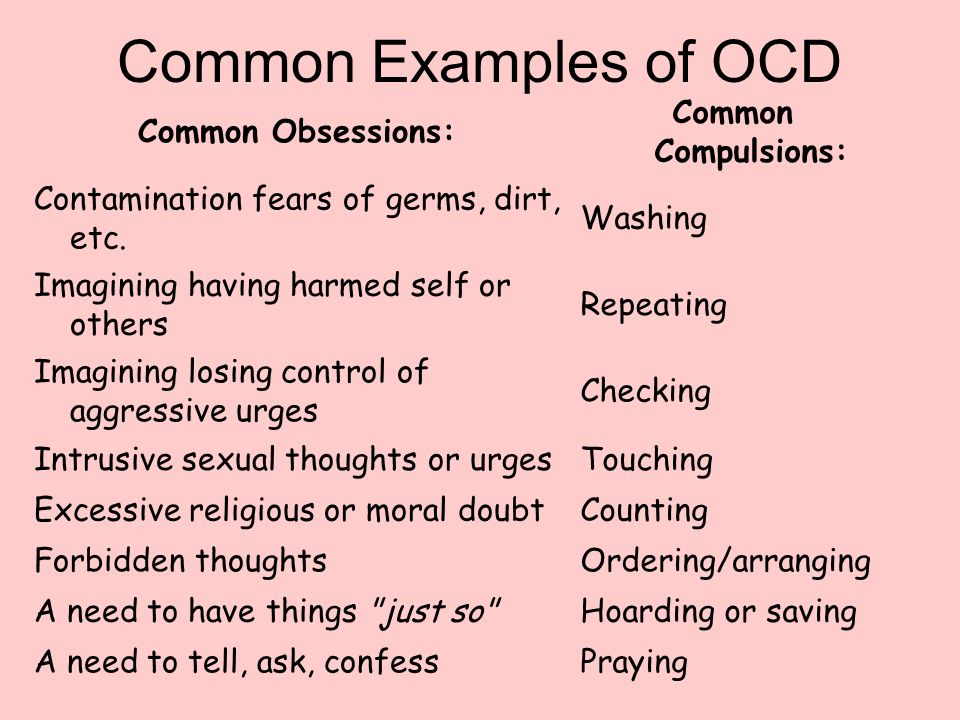 Common Examples of OCD

| Common Obsessions: | Common Compulsions: |
|---|---|
| Contamination fears of germs, dirt, etc. | Washing |
| Imagining having harmed self or others | Repeating |
| Imagining losing control of aggressive urges | Checking |
| Intrusive sexual thoughts or urges | Touching |
| Excessive religious or moral doubt | Counting |
| Forbidden thoughts | Ordering/arranging |
| A need to have things "just so" | Hoarding or saving |
| A need to tell, ask, confess | Praying |